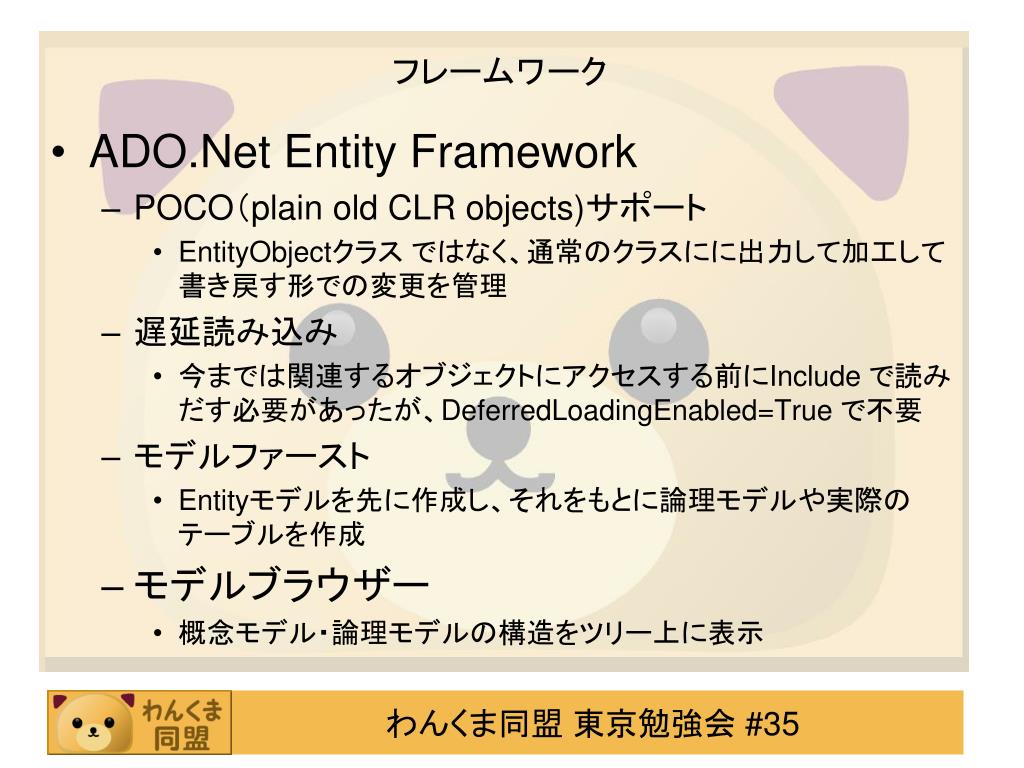 フレームワーク

• ADO.Net Entity Framework
– POCO（plain old CLR objects)サポート
• EntityObjectクラス ではなく、通常のクラスにに出力して加工して書き戻す形での変更を管理
– 遅延読み込み
• 今までは関連するオブジェクトにアクセスする前にInclude で読みだす必要があったが、DeferredLoadingEnabled=True で不要
– モデルファースト
• Entityモデルを先に作成し、それをもとに論理モデルや実際のテーブルを作成
– モデルブラウザー
• 概念モデル・論理モデルの構造をツリー上に表示

わんくま同盟

わんくま同盟 東京勉強会 #35